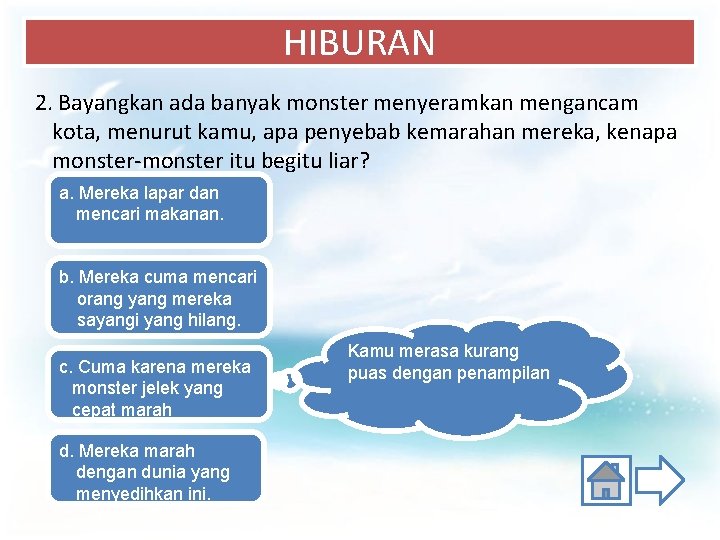 HIBURAN

2. Bayangkan ada banyak monster menyeramkan mengancam kota, menurut kamu, apa penyebab kemarahan mereka, kenapa monster-monster itu begitu liar?

a. Mereka lapar dan mencari makanan.

b. Mereka cuma mencari orang yang mereka sayangi yang hilang.

c. Cuma karena mereka monster jelek yang cepat marah

d. Mereka marah dengan dunia yang menyedihkan ini.

Kamu merasa kurang puas dengan penampilan